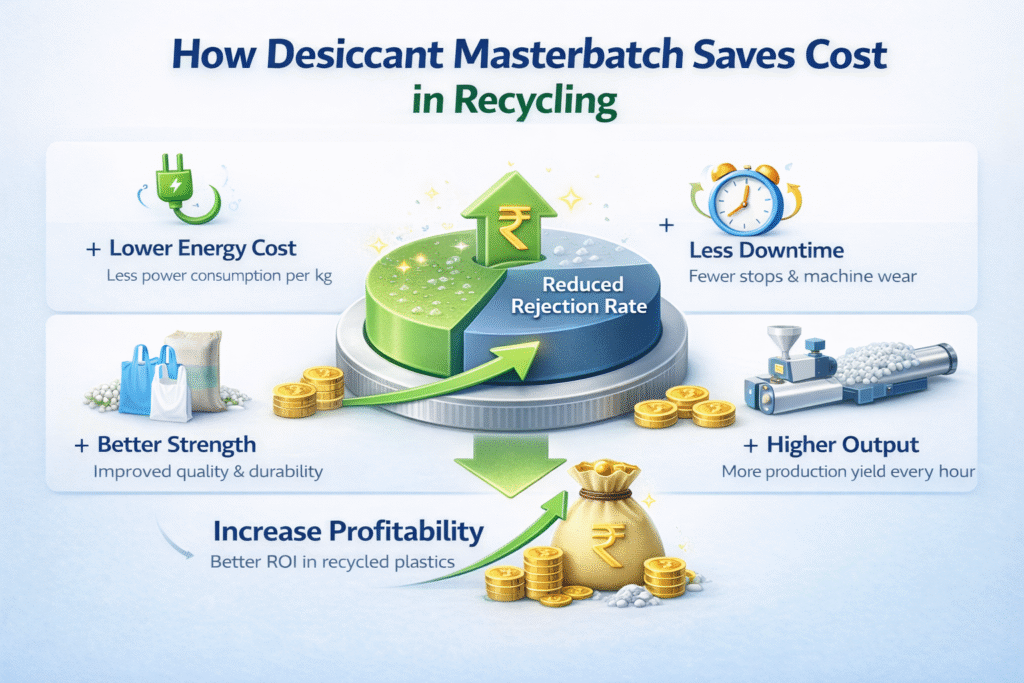 How Desiccant Masterbatch Saves Cost in Recycling

+ Lower Energy Cost
Less power consumption per kg

₹

Reduced Rejection Rate

+

Less Downtime
Fewer stops & machine wear

+ Better Strength
Improved quality & durability

+ Higher Output
More production yield every hour

Increase Profitability
Better ROI in recycled plastics

₹